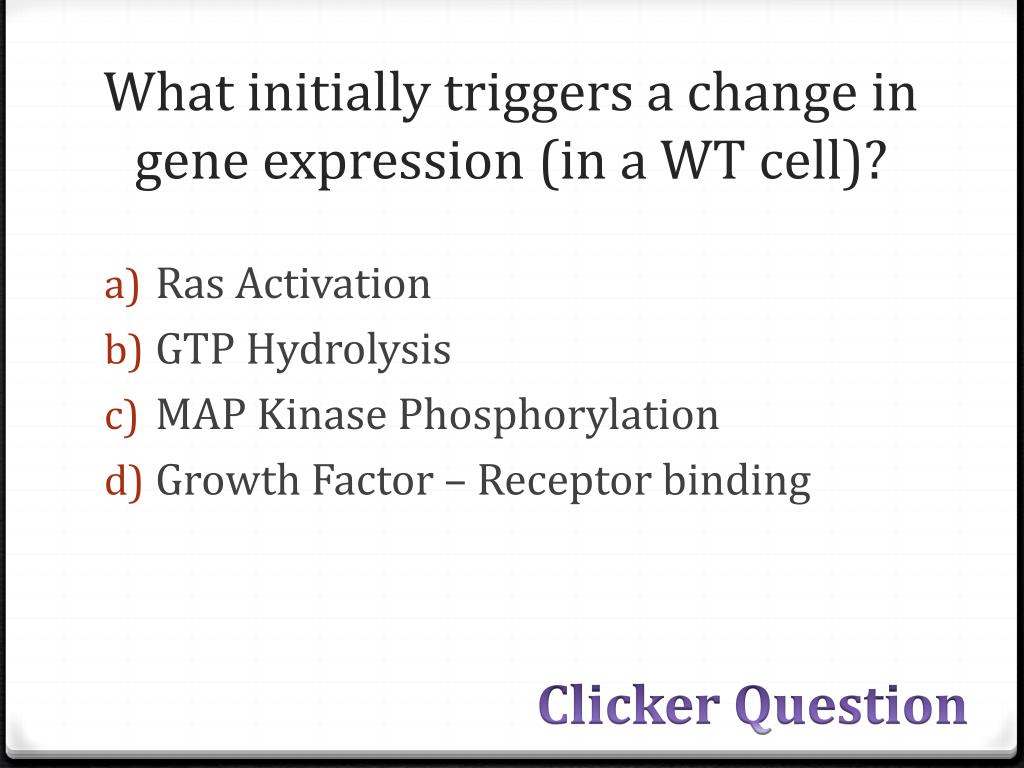 What initially triggers a change in gene expression (in a WT cell)?

a) Ras Activation
b) GTP Hydrolysis
c) MAP Kinase Phosphorylation
d) Growth Factor – Receptor binding

Clicker Question